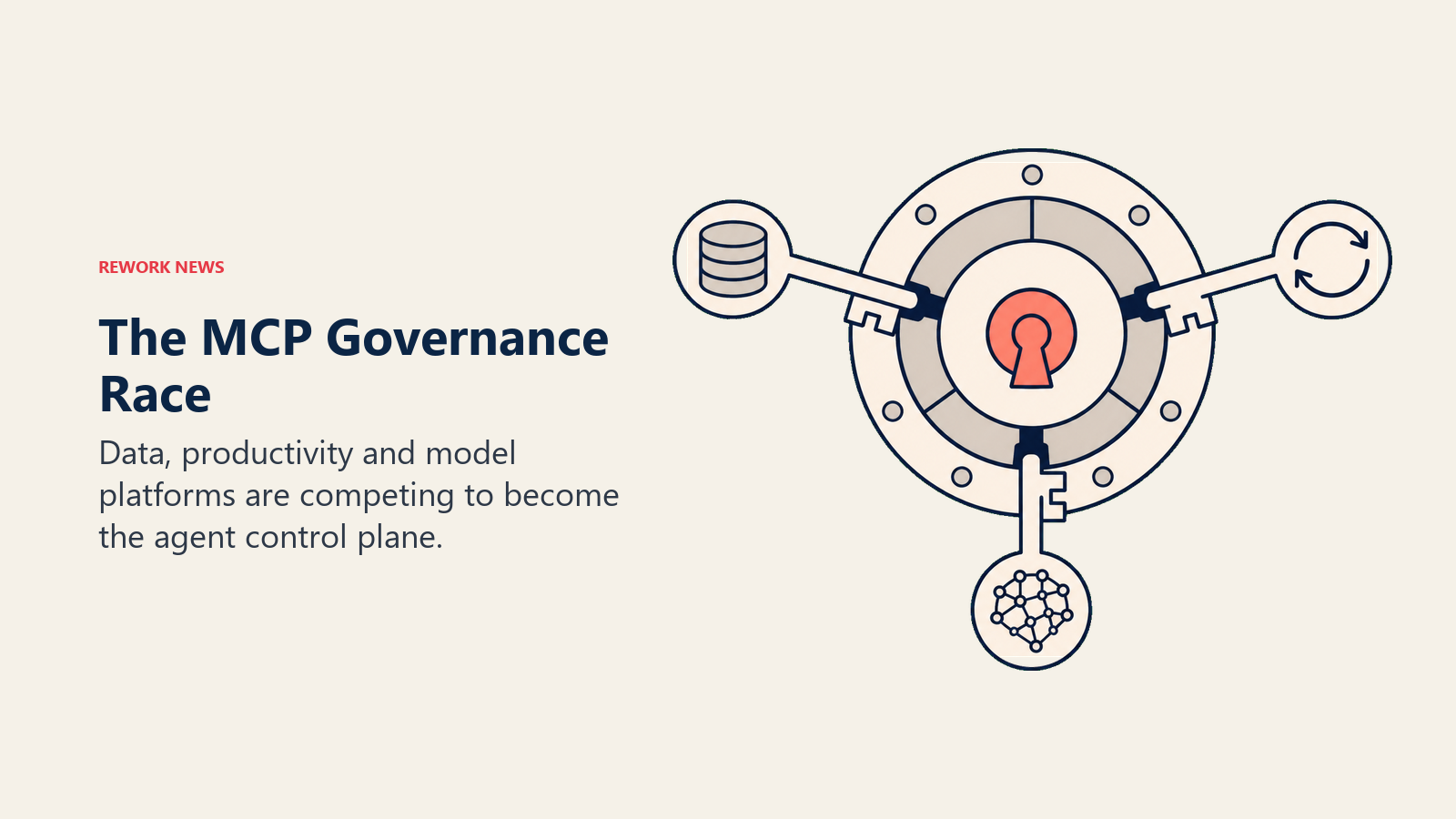 REWORK NEWS

The MCP Governance Race

Data, productivity and model platforms are competing to become the agent control plane.